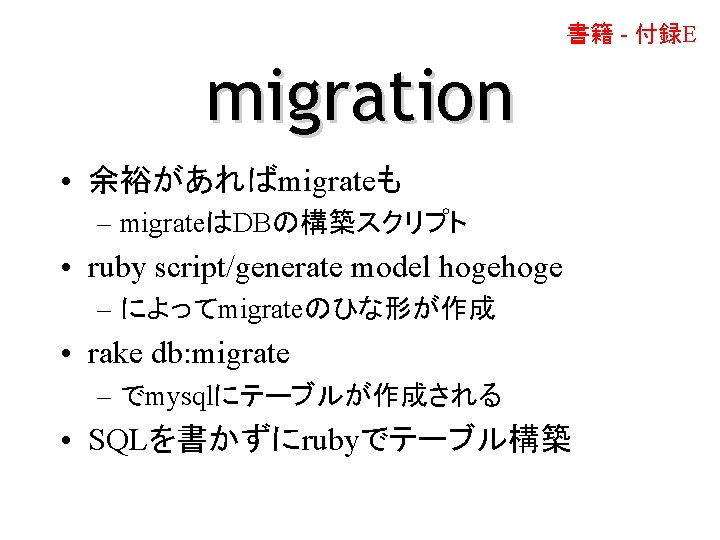 書籍 - 付録E

migration

• 余裕があればmigrateも
  – migrateはDBの構築スクリプト
• ruby script/generate model hogehoge
  – によってmigrateのひな形が作成
• rake db:migrate
  – でmysqlにテーブルが作成される
• SQLを書かずにrubyでテーブル構築